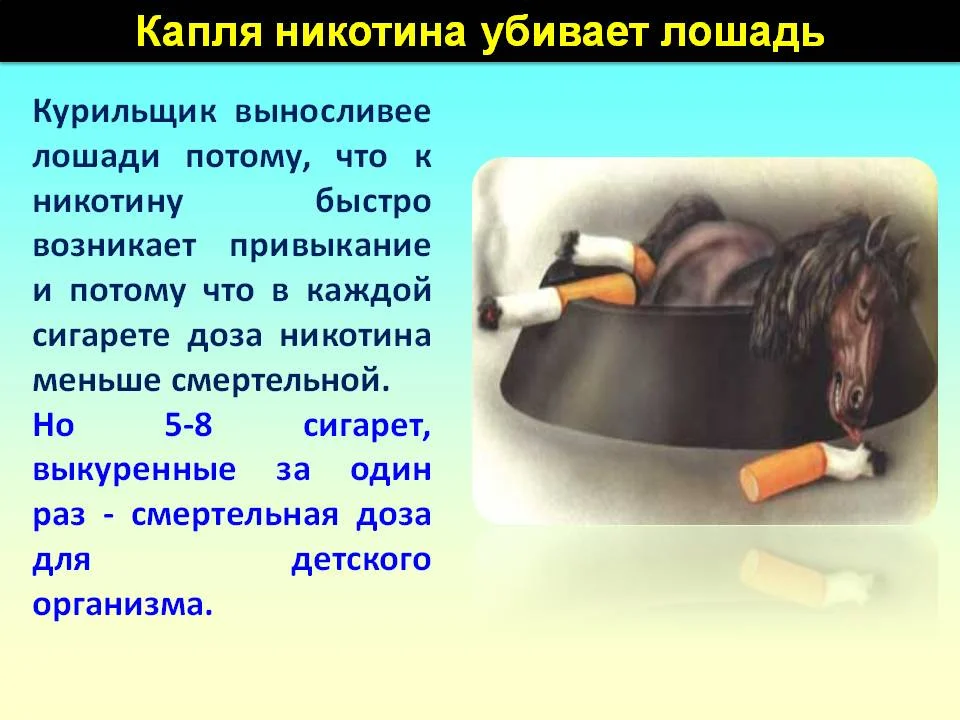 Капля никотина убивает лошадь

Курильщик выносливее лошади потому, что к никотину быстро возникает привыкание и потому что в каждой сигарете доза никотина меньше смертельной.

Но 5-8 сигарет, выкуренные за один раз - смертельная доза для детского организма.